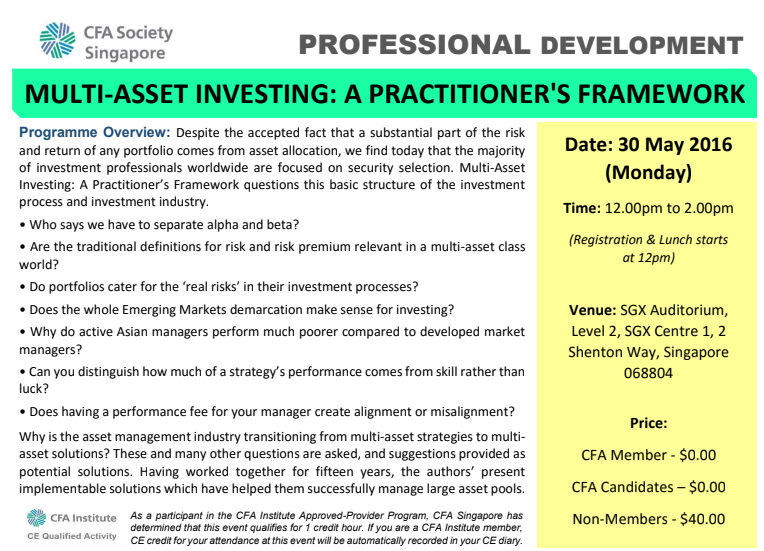 CFA Society Singapore

PROFESSIONAL DEVELOPMENT

MULTI-ASSET INVESTING: A PRACTITIONER'S FRAMEWORK

Programme Overview: Despite the accepted fact that a substantial part of the risk and return of any portfolio comes from asset allocation, we find today that the majority of investment professionals worldwide are focused on security selection. Multi-Asset Investing: A Practitioner's Framework questions this basic structure of the investment process and investment industry.

• Who says we have to separate alpha and beta?

• Are the traditional definitions for risk and risk premium relevant in a multi-asset class world?

• Do portfolios cater for the 'real risks' in their investment processes?

• Does the whole Emerging Markets demarcation make sense for investing?

• Why do active Asian managers perform much poorer compared to developed market managers?

• Can you distinguish how much of a strategy's performance comes from skill rather than luck?

• Does having a performance fee for your manager create alignment or misalignment?

Why is the asset management industry transitioning from multi-asset strategies to multi-asset solutions? These and many other questions are asked, and suggestions provided as potential solutions. Having worked together for fifteen years, the authors' present implementable solutions which have helped them successfully manage large asset pools.

CFA Institute
CE Qualified Activity

As a participant in the CFA Institute Approved-Provider Program, CFA Singapore has determined that this event qualifies for 1 credit hour. If you are a CFA Institute member, CE credit for your attendance at this event will be automatically recorded in your CE diary.

Date: 30 May 2016 (Monday)

Time: 12.00pm to 2.00pm

(Registration & Lunch starts at 12pm)

Venue: SGX Auditorium, Level 2, SGX Centre 1, 2 Shenton Way, Singapore 068804

Price:

CFA Member - $0.00

CFA Candidates – $0.00

Non-Members - $40.00